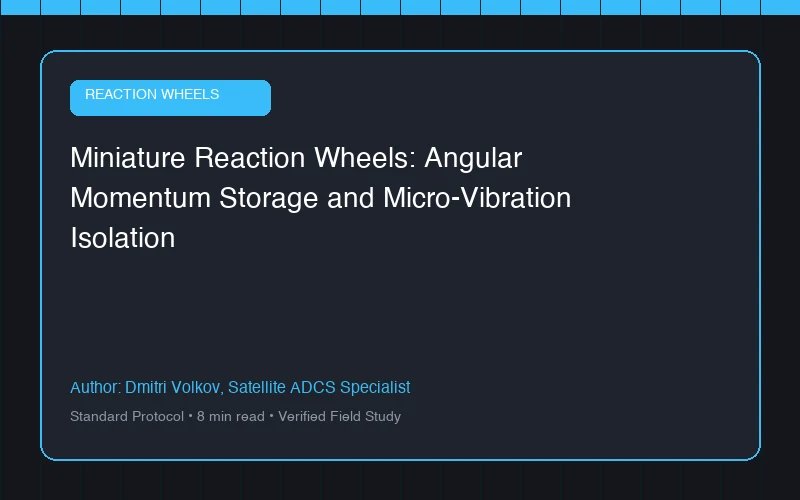 REACTION WHEELS

Miniature Reaction Wheels: Angular Momentum Storage and Micro-Vibration Isolation

Author: Dmitri Volkov, Satellite ADCS Specialist

Standard Protocol • 8 min read • Verified Field Study